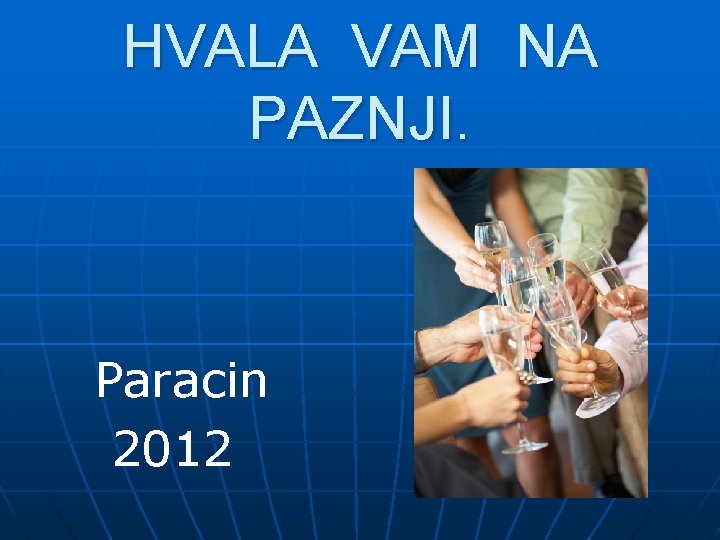 HVALA VAM NA PAZNJI.

Paracin
2012